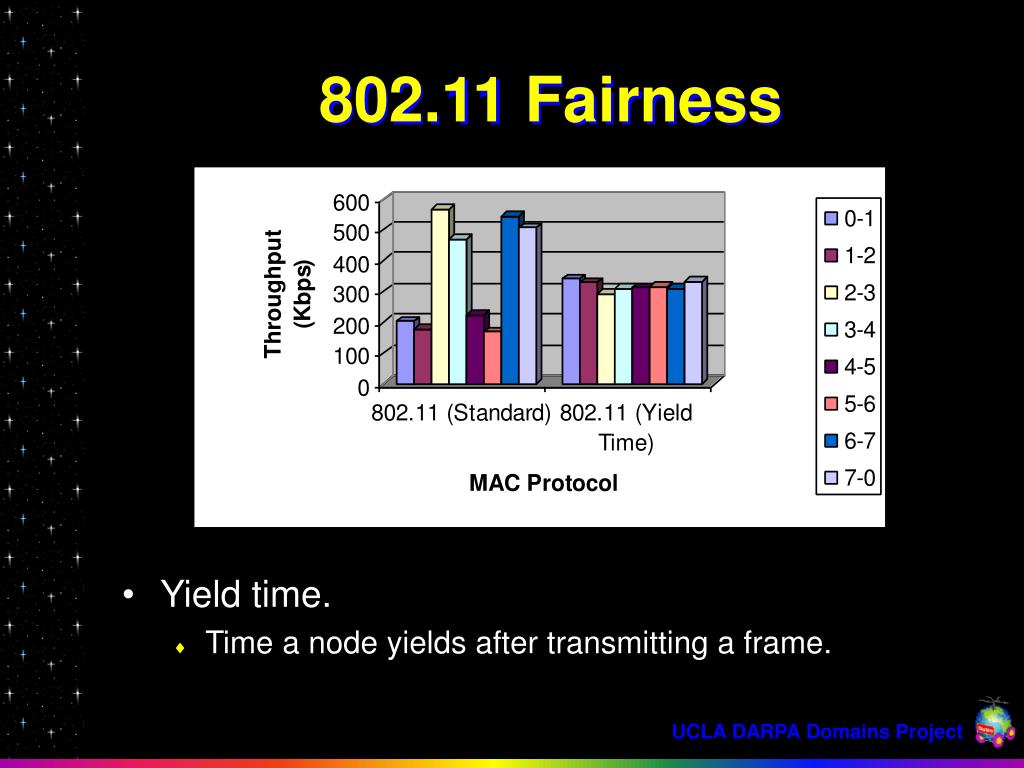 802.11 Fairness

Throughput (Kbps)

600
500
400
300
200
100
0

802.11 (Standard)
802.11 (Yield Time)

MAC Protocol

0-1
1-2
2-3
3-4
4-5
5-6
6-7
7-0

• Yield time.
♦ Time a node yields after transmitting a frame.

UCLA DARPA Domains Project